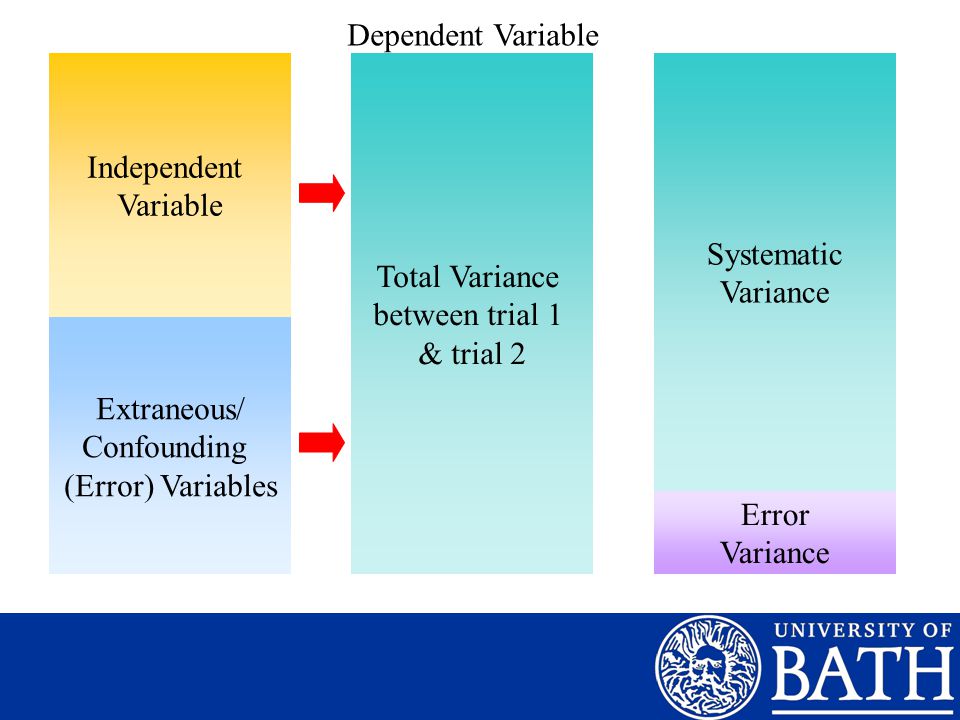 Dependent Variable

Independent Variable

Extraneous/ Confounding (Error) Variables

Total Variance between trial 1 & trial 2

Systematic Variance

Error Variance

UNIVERSITY OF BATH